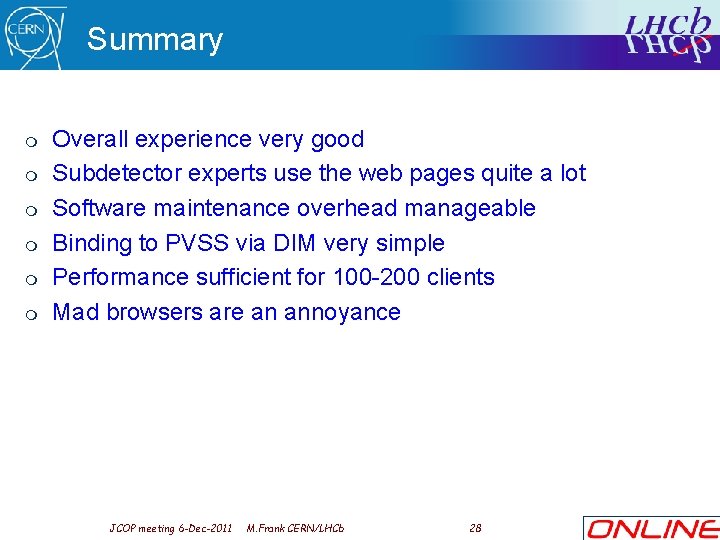 CERN

Summary

LHCb

- Overall experience very good
- Subdetector experts use the web pages quite a lot
- Software maintenance overhead manageable
- Binding to PVSS via DIM very simple
- Performance sufficient for 100-200 clients
- Mad browsers are an annoyance

JCOP meeting 6-Dec-2011 M.Frank CERN/LHCb 28

ONLINE